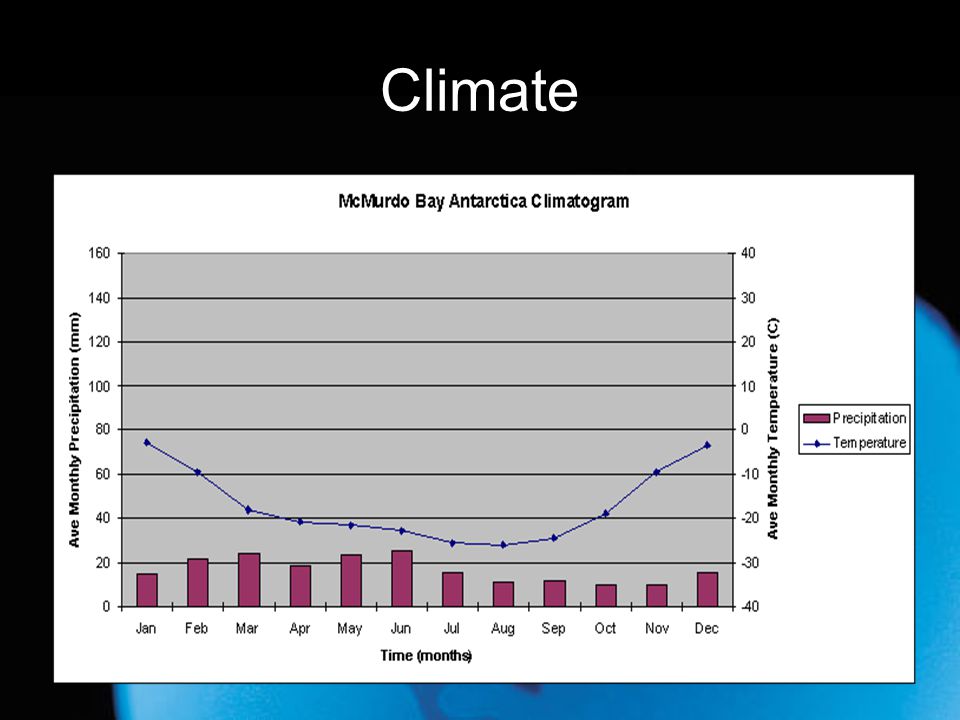 Climate

McMurdo Bay Antarctica Climatogram

Ave Monthly Precipitation (mm)

160
140
120
100
80
60
40
20
0

Ave Monthly Temperature (C)

40
30
20
10
0
-10
-20
-30
-40

Jan Feb Mar Apr May Jun Jul Aug Sep Oct Nov Dec

Time (months)

Precipitation
Temperature